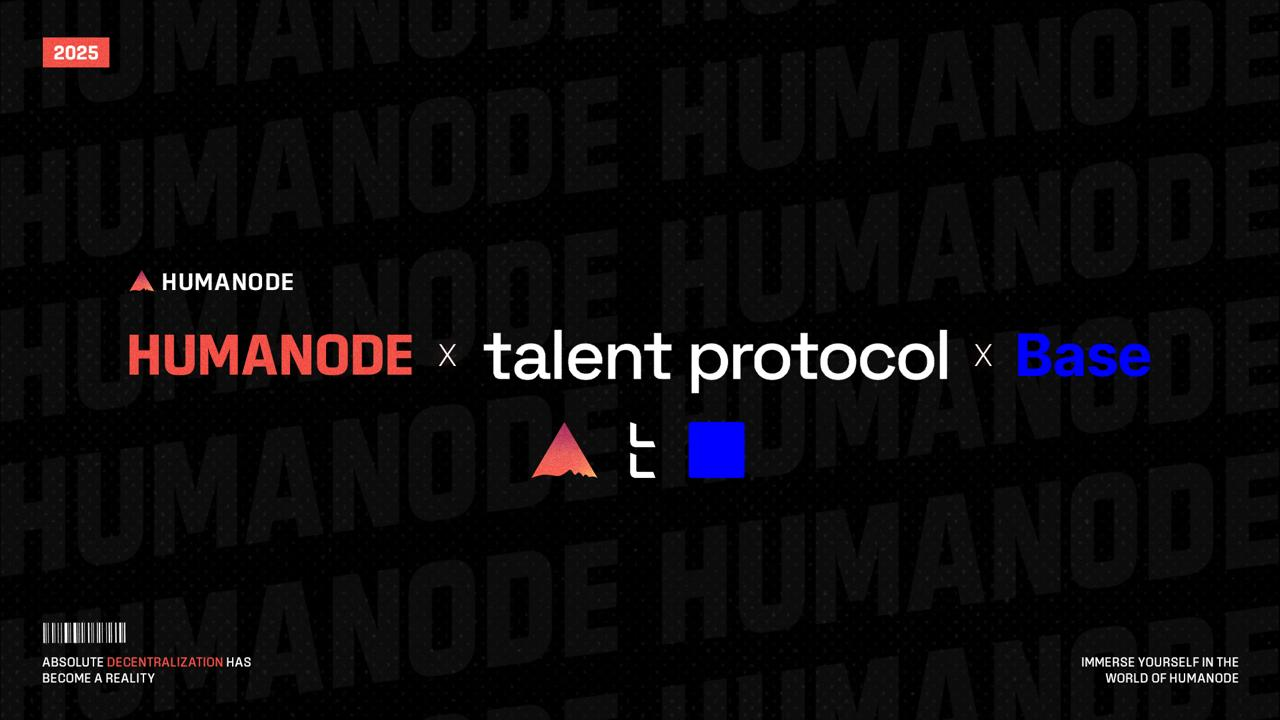 2025

HUMANODE

HUMANODE X talent protocol X Base

ABSOLUTE DECENTRALIZATION HAS BECOME A REALITY

IMMERSE YOURSELF IN THE WORLD OF HUMANODE